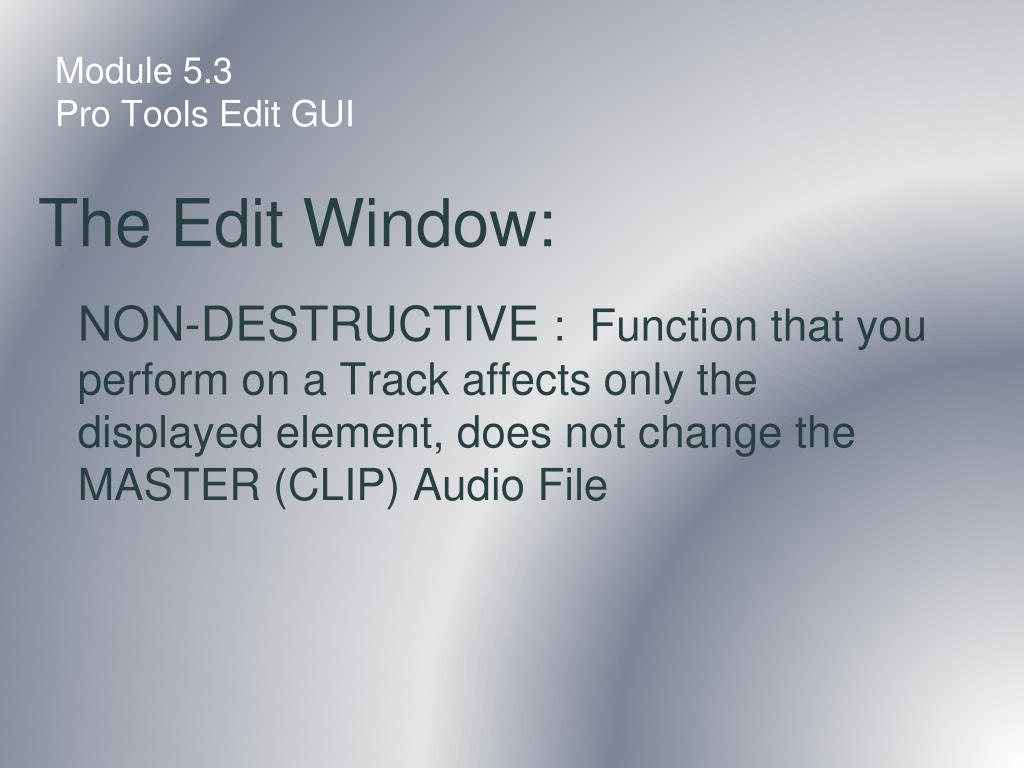 Module 5.3
Pro Tools Edit GUI

The Edit Window:

NON-DESTRUCTIVE : Function that you perform on a Track affects only the displayed element, does not change the MASTER (CLIP) Audio File